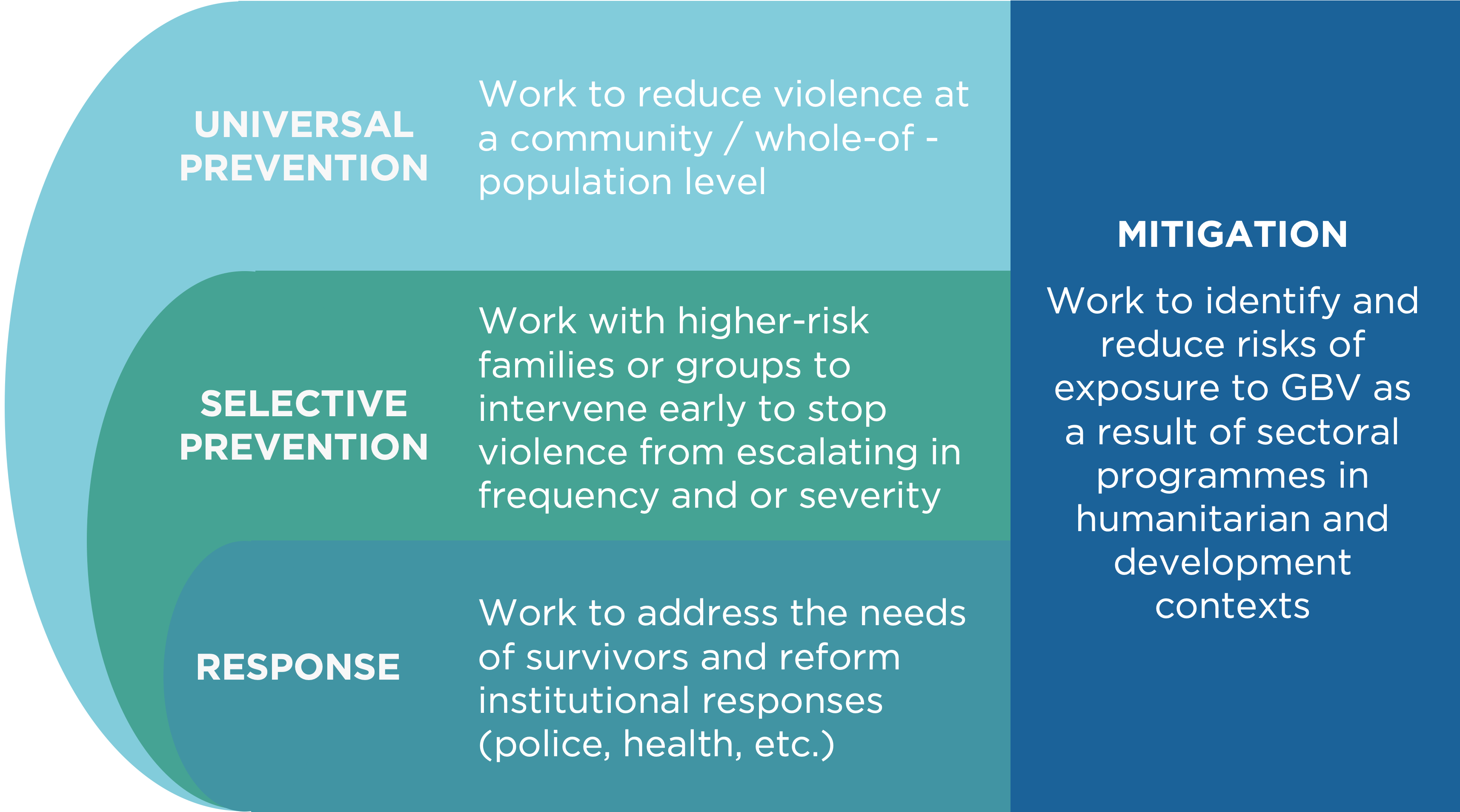 UNIVERSAL PREVENTION

Work to reduce violence at a community / whole-of - population level

SELECTIVE PREVENTION

Work with higher-risk families or groups to intervene early to stop violence from escalating in frequency and or severity

RESPONSE

Work to address the needs of survivors and reform institutional responses (police, health, etc.)

MITIGATION

Work to identify and reduce risks of exposure to GBV as a result of sectoral programmes in humanitarian and development contexts